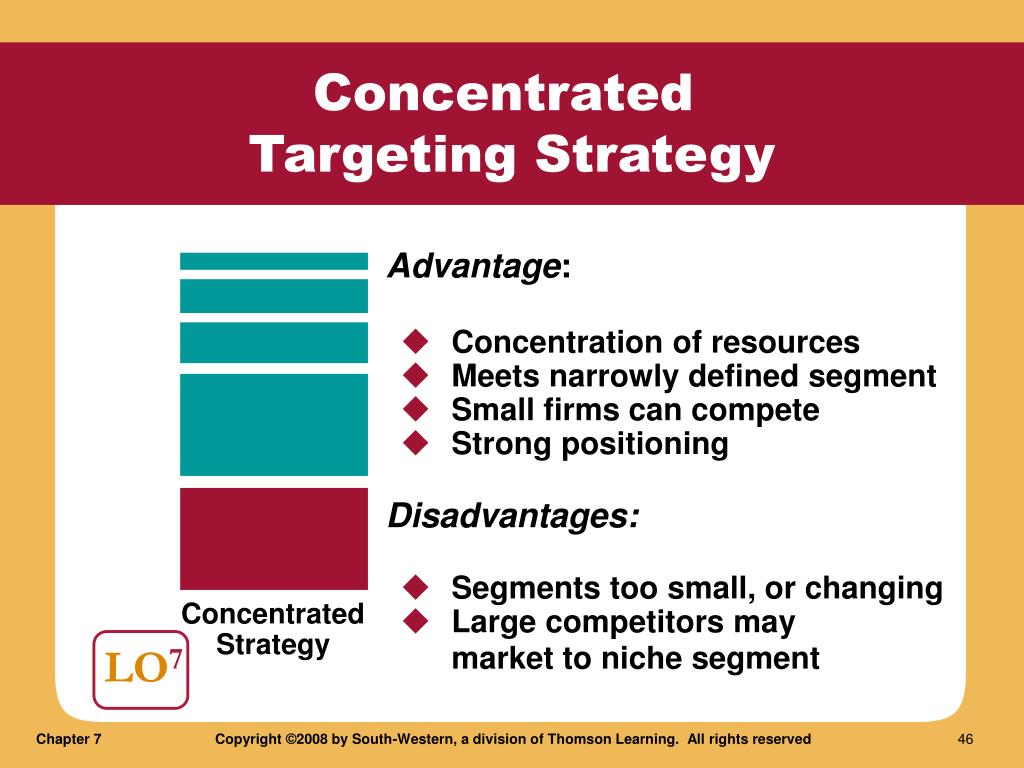 Concentrated Targeting Strategy

Advantage:

◆ Concentration of resources
◆ Meets narrowly defined segment
◆ Small firms can compete
◆ Strong positioning

Disadvantages:

◆ Segments too small, or changing
◆ Large competitors may market to niche segment

Concentrated Strategy

LO$^7$

Chapter 7

Copyright ©2008 by South-Western, a division of Thomson Learning. All rights reserved

46